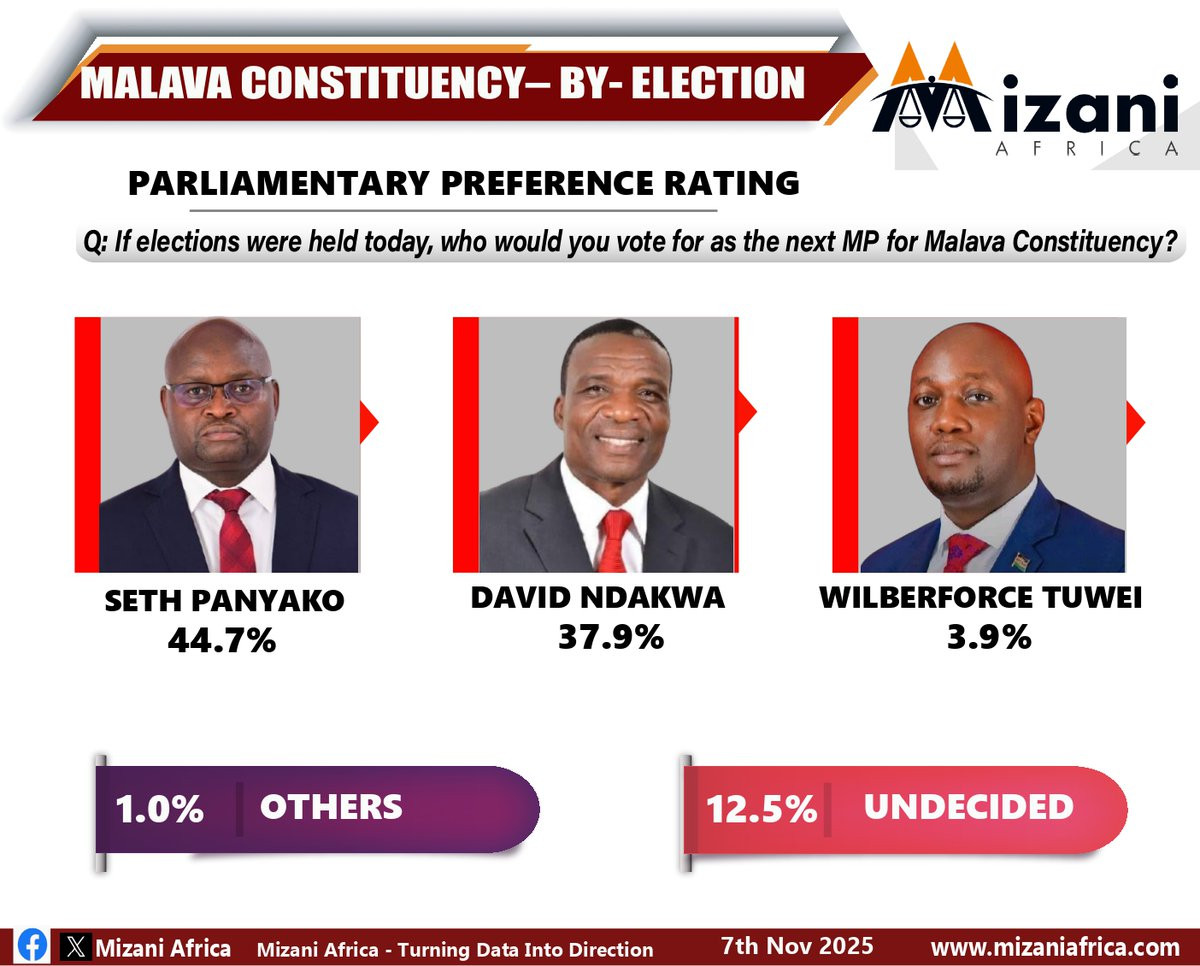 MALAVA CONSTITUENCY– BY- ELECTION

Mizani AFRICA

PARLIAMENTARY PREFERENCE RATING

Q: If elections were held today, who would you vote for as the next MP for Malava Constituency?

SETH PANYAKO
44.7%

DAVID NDAKWA
37.9%

WILBERFORCE TUWEI
3.9%

1.0% OTHERS

12.5% UNDECIDED

Mizani Africa Mizani Africa - Turning Data Into Direction 7th Nov 2025 www.mizaniafrica.com